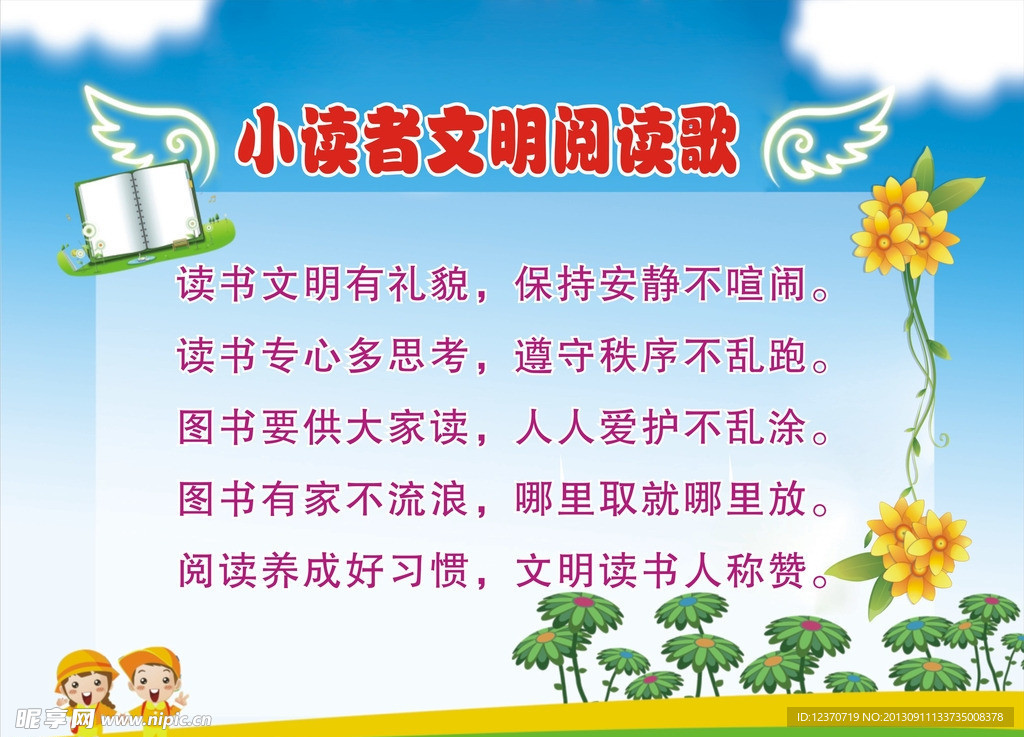 小读者文明阅读歌

读书文明有礼貌，保持安静不喧闹。
读书专心多思考，遵守秩序不乱跑。
图书要供大家读，人人爱护不乱涂。
图书有家不流浪，哪里取就哪里放。
阅读养成好习惯，文明读书人称赞。

昵享网 www.nipic.cn
ID:12370719 NO:20130911133735008378